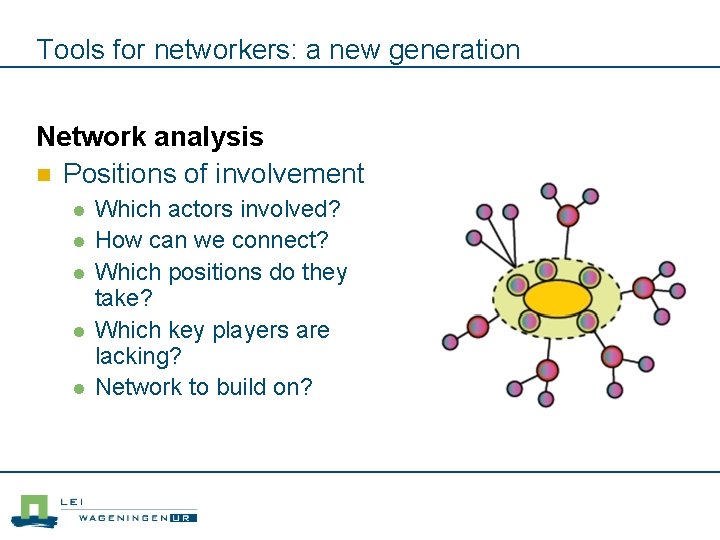 Tools for networkers: a new generation

Network analysis

Positions of involvement

Which actors involved?

How can we connect?

Which positions do they take?

Which key players are lacking?

Network to build on?

LEI
WAGENINGEN UR